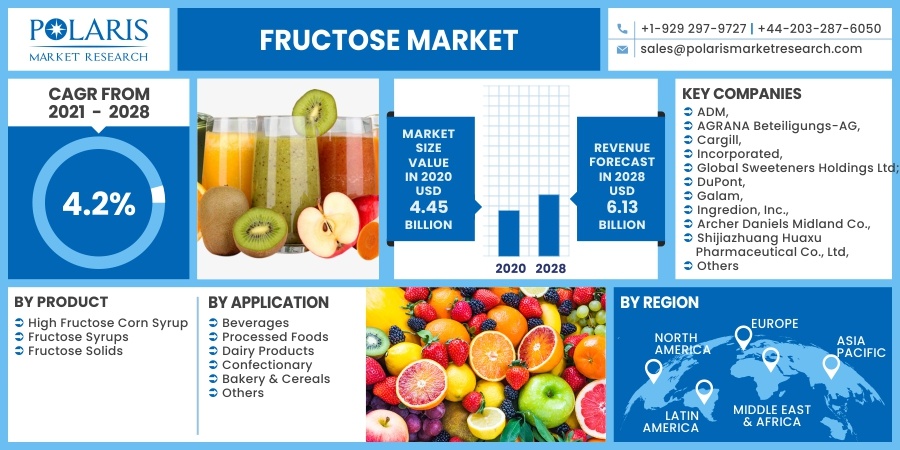 POLARIS
MARKET RESEARCH

FRUCTOSE MARKET

+1-929 297-9727 | +44-203-287-6050
sales@polarismarketresearch.com

CAGR FROM 2021 - 2028

4.2%

MARKET SIZE VALUE IN 2020 USD 4.45 BILLION

REVENUE FORECAST IN 2028 USD 6.13 BILLION

2020 2028

KEY COMPANIES
ADM,
AGRANA Beteiligungs-AG,
Cargill,
Incorporated,
Global Sweeteners Holdings Ltd;
DuPont,
Galam,
Ingredion, Inc.,
Archer Daniels Midland Co.,
Shijiazhuang Huaxu Pharmaceutical Co., Ltd,
Others

BY PRODUCT
High Fructose Corn Syrup
Fructose Syrups
Fructose Solids

BY APPLICATION
Beverages
Processed Foods
Dairy Products
Confectionary
Bakery & Cereals
Others

BY REGION
NORTH AMERICA
EUROPE
ASIA PACIFIC
LATIN AMERICA
MIDDLE EAST & AFRICA